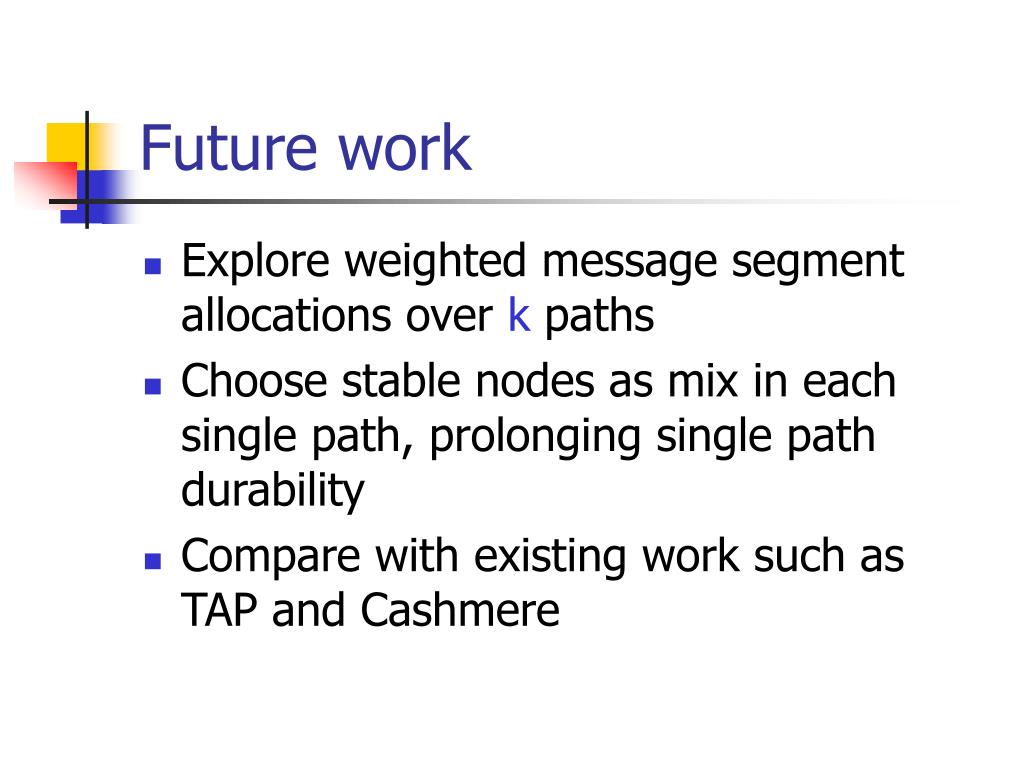 Future work

- Explore weighted message segment allocations over k paths
- Choose stable nodes as mix in each single path, prolonging single path durability
- Compare with existing work such as TAP and Cashmere